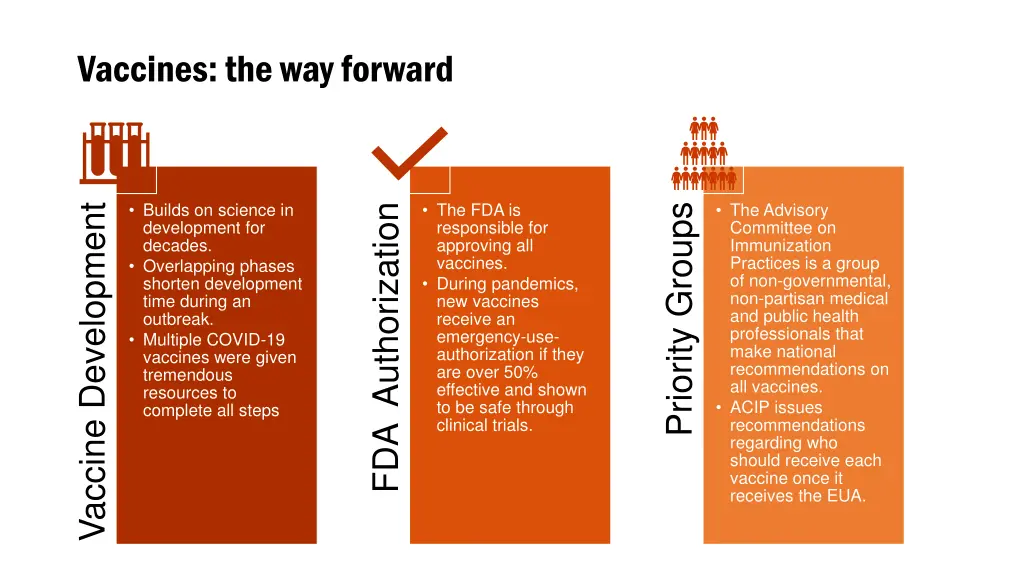 Vaccines: the way forward

Vaccine Development

• Builds on science in development for decades.
• Overlapping phases shorten development time during an outbreak.
• Multiple COVID-19 vaccines were given tremendous resources to complete all steps

FDA Authorization

• The FDA is responsible for approving all vaccines.
• During pandemics, new vaccines receive an emergency-use-authorization if they are over 50% effective and shown to be safe through clinical trials.

Priority Groups

• The Advisory Committee on Immunization Practices is a group of non-governmental, non-partisan medical and public health professionals that make national recommendations on all vaccines.
• ACIP issues recommendations regarding who should receive each vaccine once it receives the EUA.